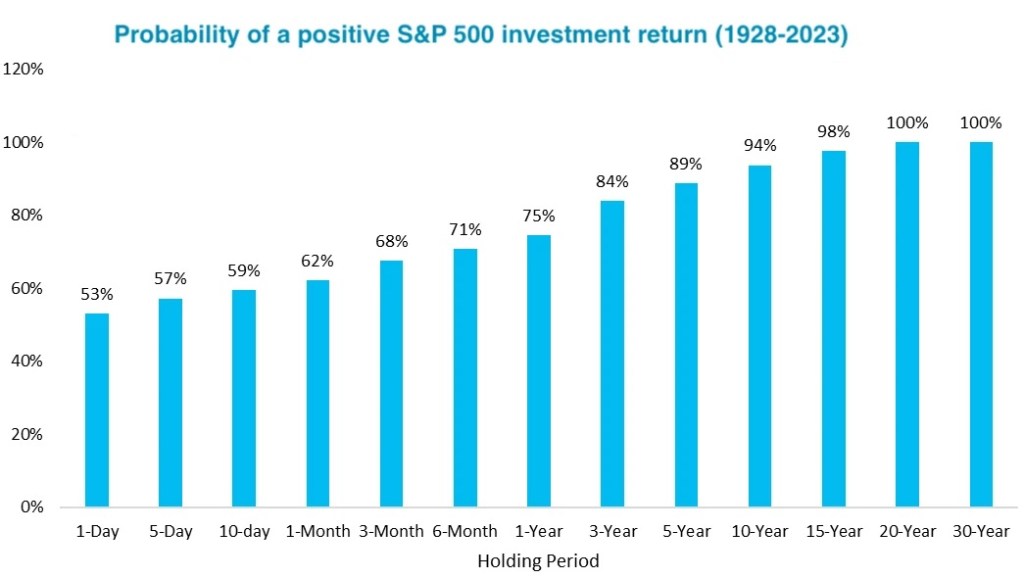 Probability of a positive S&P 500 investment return (1928-2023)

120%
100%
80%
60%
40%
20%
0%

53%
57%
59%
62%
68%
71%
75%
84%
89%
94%
98%
100%
100%

1-Day
5-Day
10-day
1-Month
3-Month
6-Month
1-Year
3-Year
5-Year
10-Year
15-Year
20-Year
30-Year

Holding Period